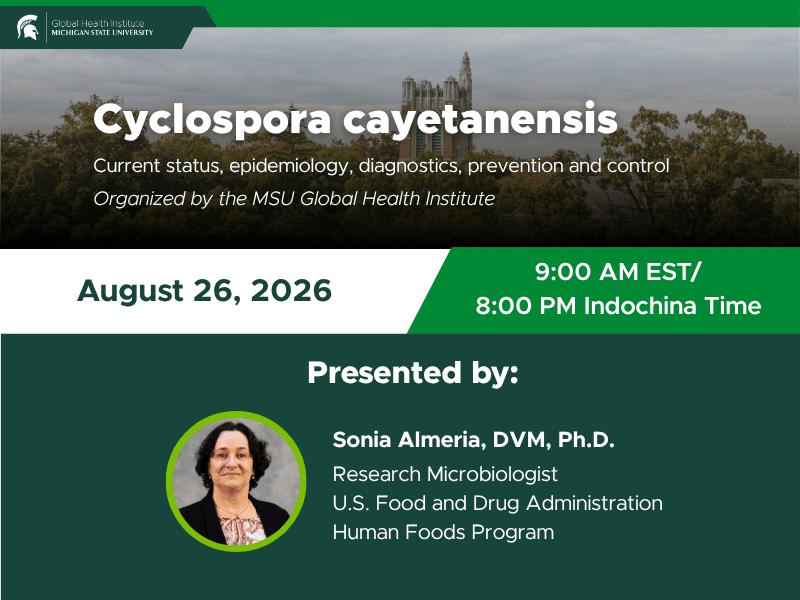 Global Health Institute
MICHIGAN STATE UNIVERSITY

Cyclospora cayetanensis

Current status, epidemiology, diagnostics, prevention and control

Organized by the MSU Global Health Institute

August 26, 2026

9:00 AM EST/
8:00 PM Indochina Time

Presented by:

Sonia Almeria, DVM, Ph.D.

Research Microbiologist
U.S. Food and Drug Administration
Human Foods Program